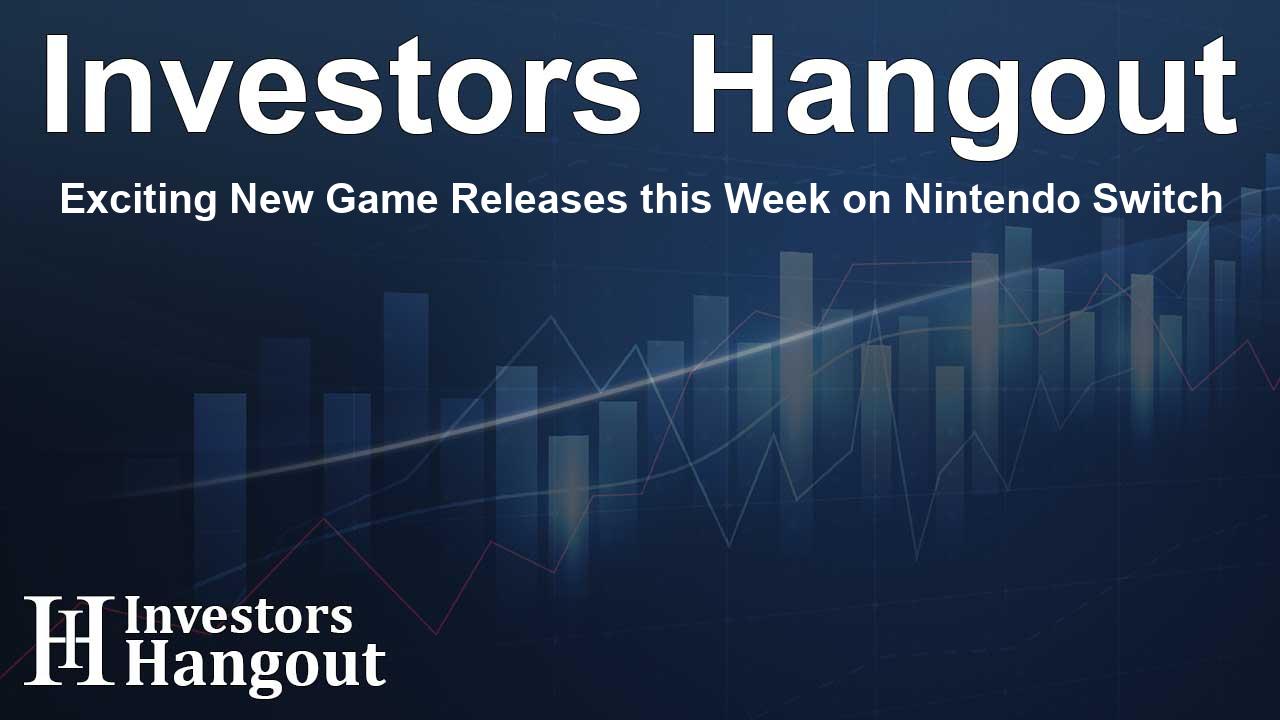 Investors Hangout

Exciting New Game Releases this Week on Nintendo Switch

IH Investors Hangout